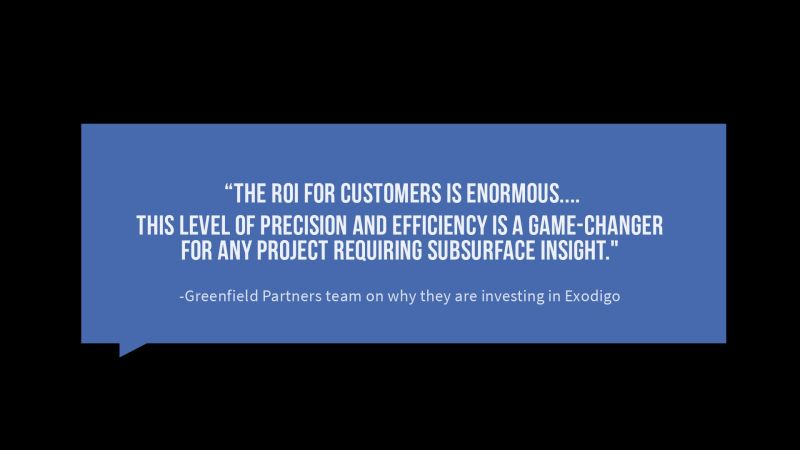 “THE ROI FOR CUSTOMERS IS ENORMOUS.... THIS LEVEL OF PRECISION AND EFFICIENCY IS A GAME-CHANGER FOR ANY PROJECT REQUIRING SUBSURFACE INSIGHT."

-Greenfield Partners team on why they are investing in Exodigo